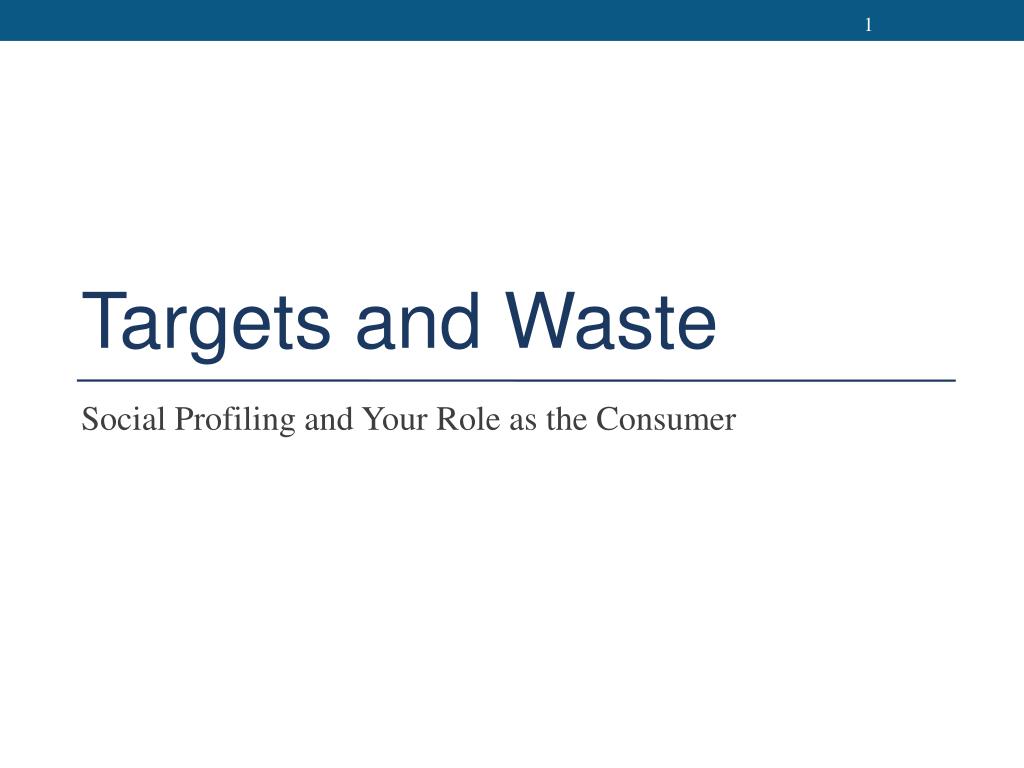 1

Targets and Waste

Social Profiling and Your Role as the Consumer